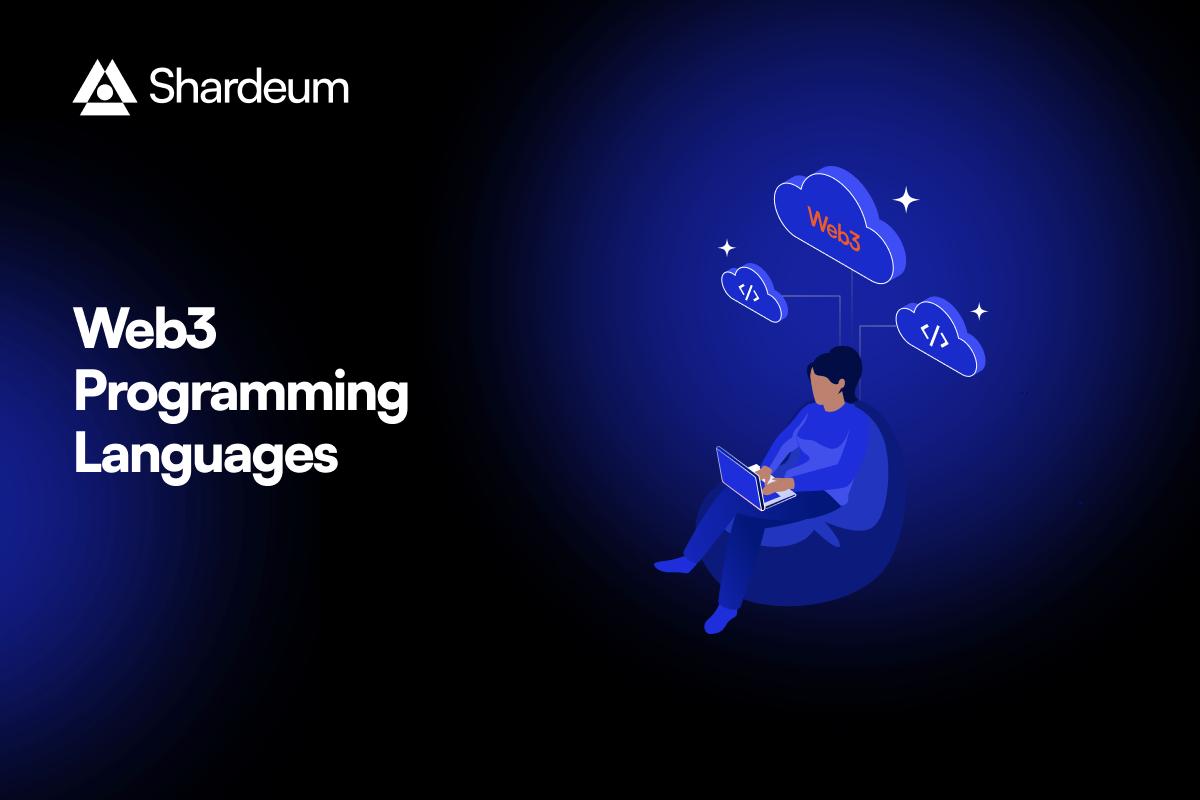 Shardeum

Web3 Programming Languages

Web3

</>

</>